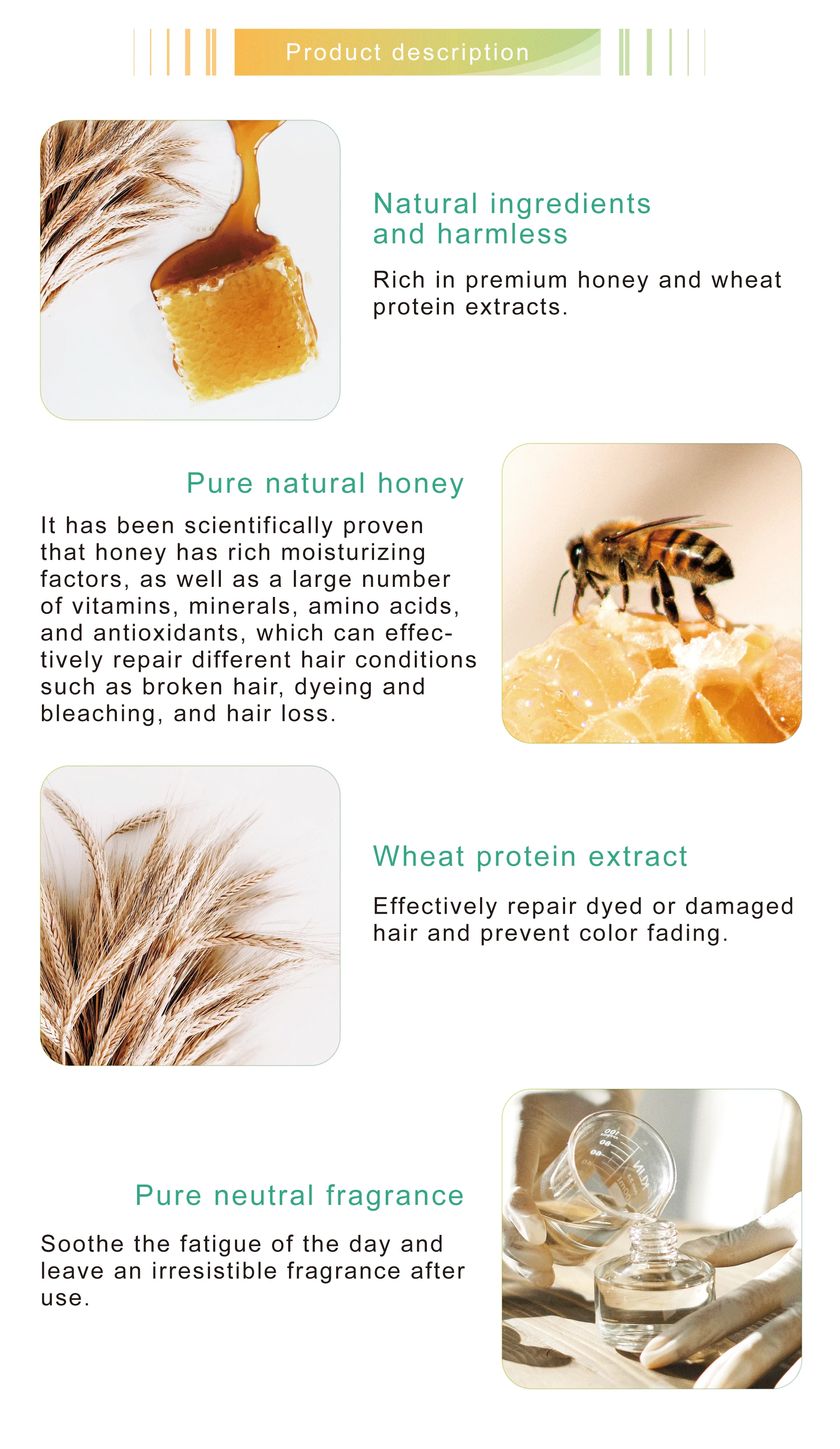 Product description

Natural ingredients and harmless

Rich in premium honey and wheat protein extracts.

Pure natural honey

It has been scientifically proven that honey has rich moisturizing factors, as well as a large number of vitamins, minerals, amino acids, and antioxidants, which can effectively repair different hair conditions such as broken hair, dyeing and bleaching, and hair loss.

Wheat protein extract

Effectively repair dyed or damaged hair and prevent color fading.

Pure neutral fragrance

Soothe the fatigue of the day and leave an irresistible fragrance after use.